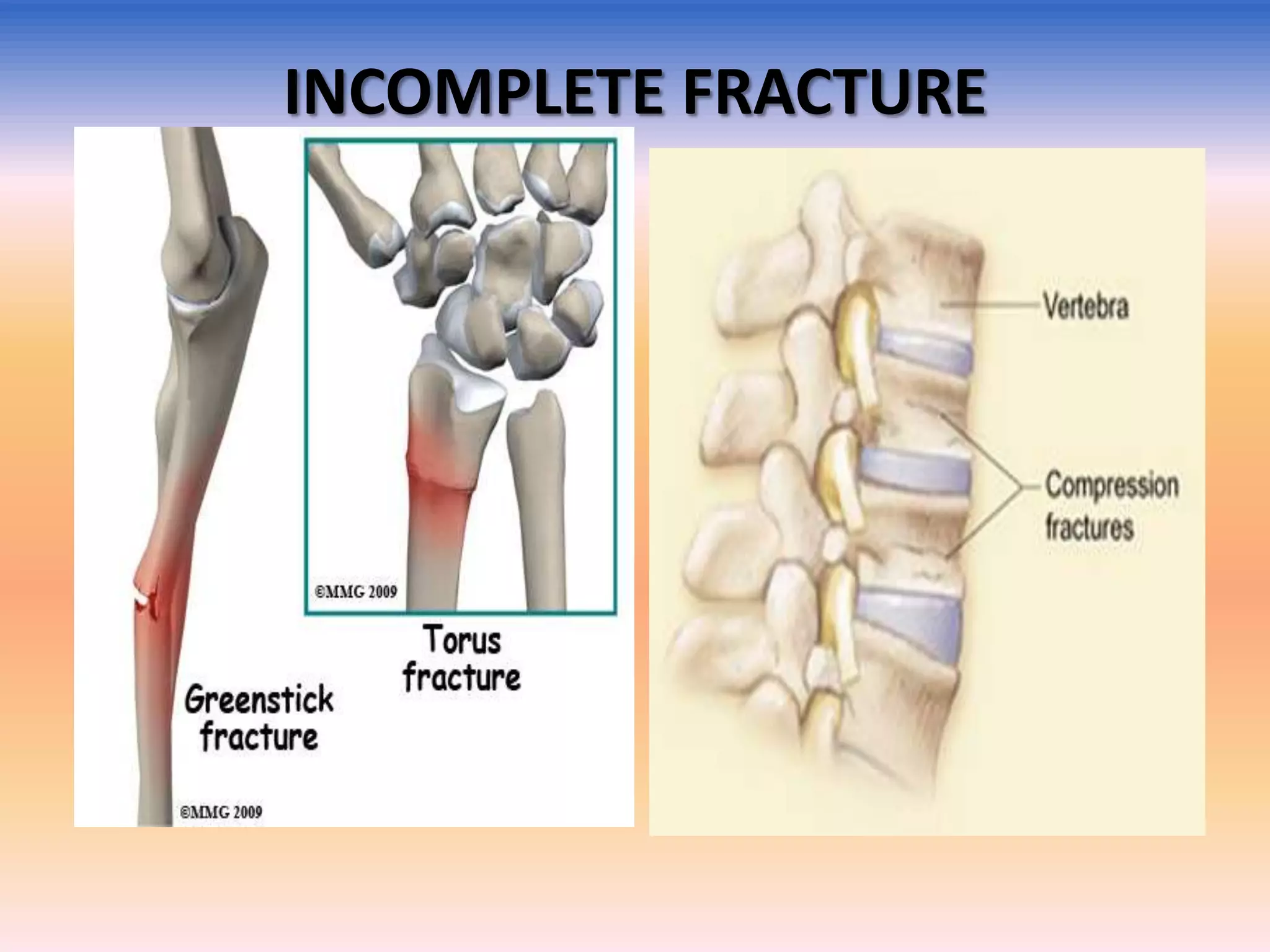 INCOMPLETE FRACTURE

©MMG 2009

Torus fracture

Greenstick fracture

©MMG 2009

Vertebra

Compression fractures